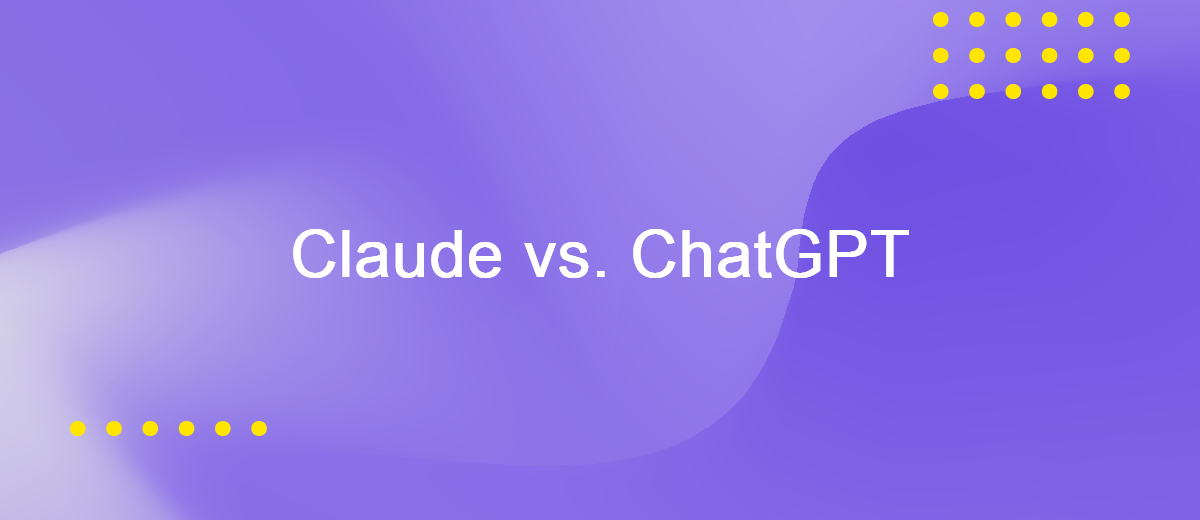 Claude vs. ChatGPT